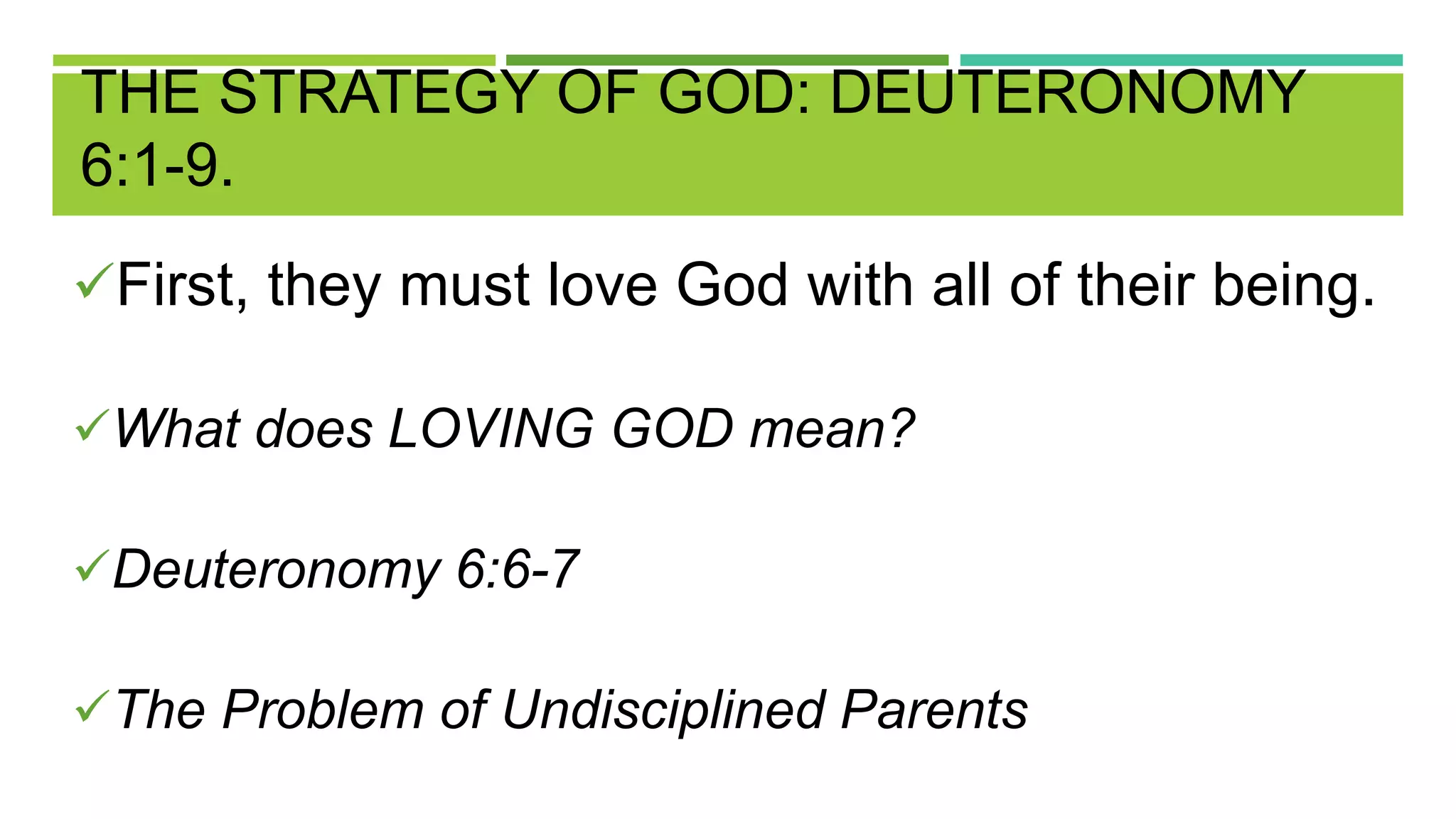 THE STRATEGY OF GOD: DEUTERONOMY 6:1-9.

✓First, they must love God with all of their being.

✓What does LOVING GOD mean?

✓Deuteronomy 6:6-7

✓The Problem of Undisciplined Parents